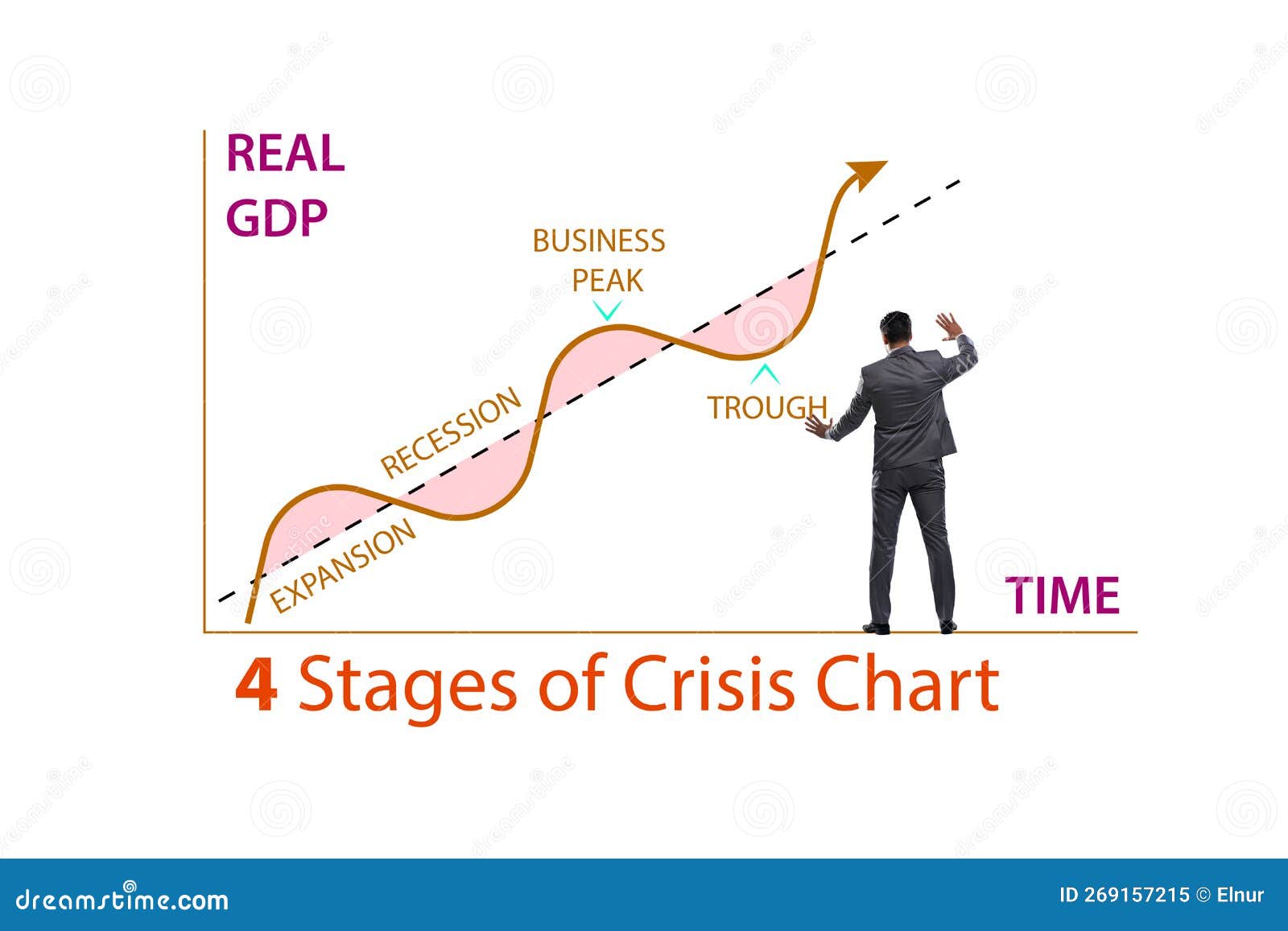 REAL GDP

BUSINESS PEAK

RECESSION

TROUGH

EXPANSION

TIME

4 Stages of Crisis Chart

dreamstime.com

ID 269157215 © Elnur